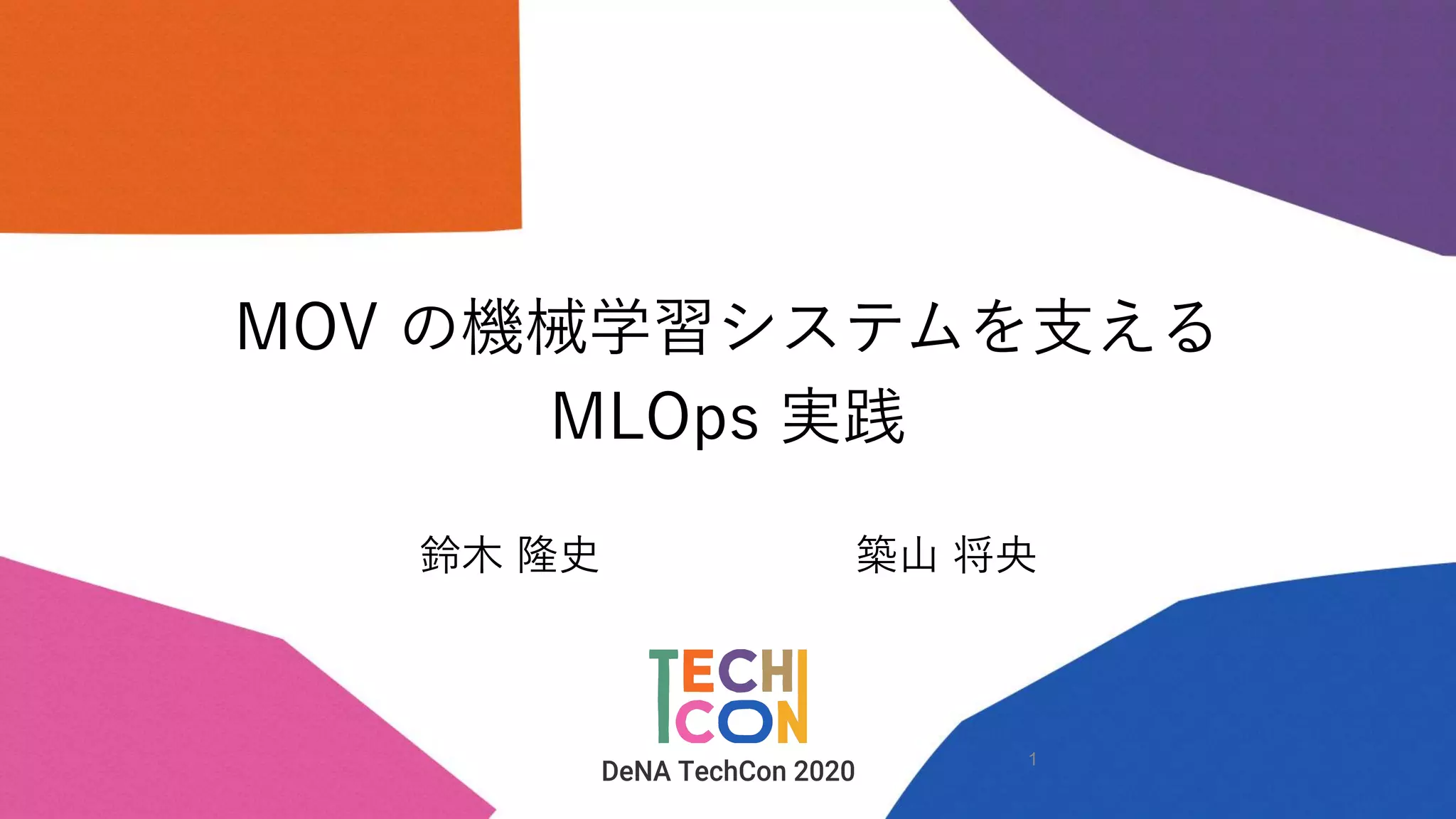 MOV の機械学習システムを支える
MLOps 実践

鈴木 隆史

築山 将央

TECH
CON

DeNA TechCon 2020

1